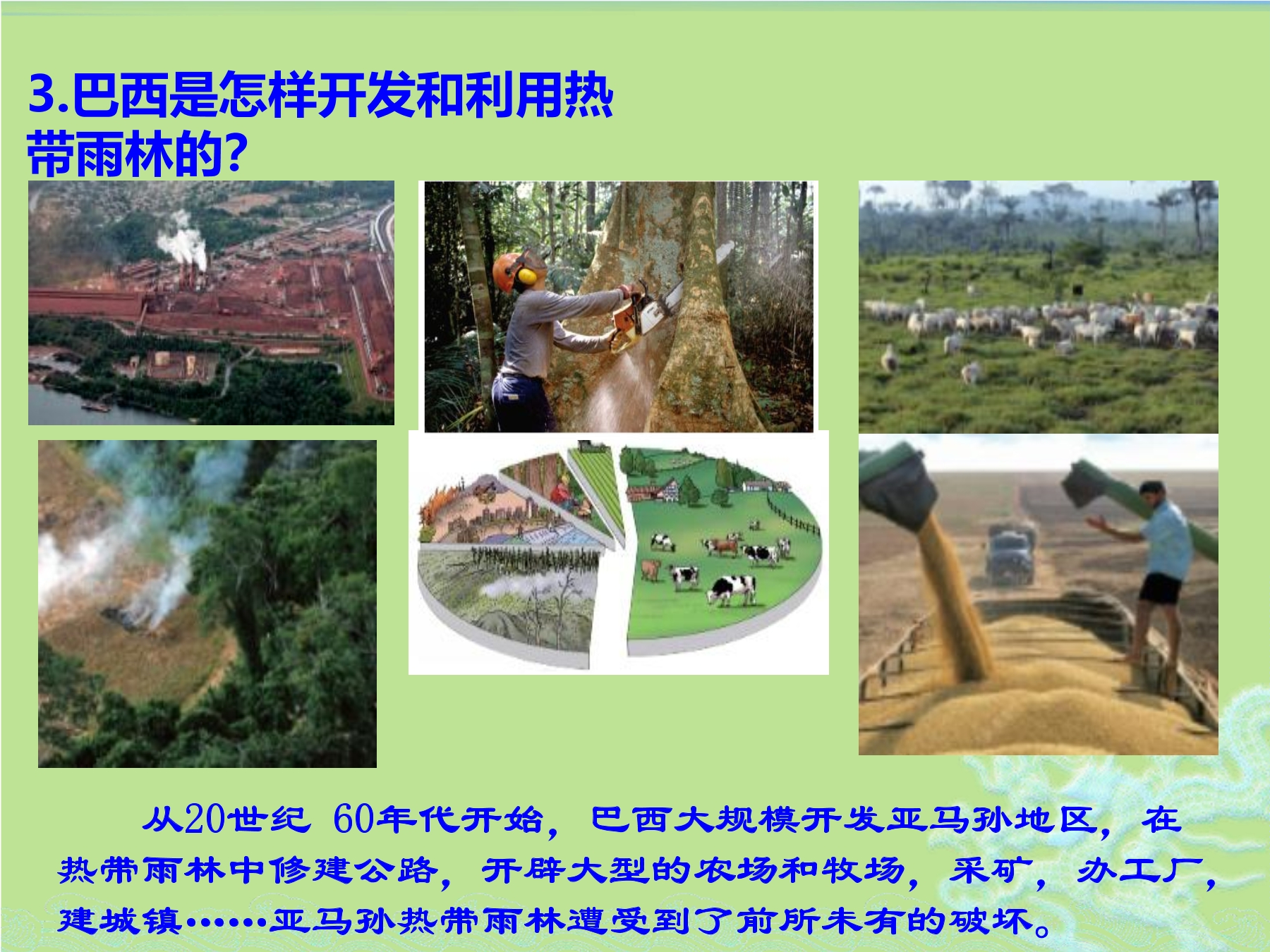 3.巴西是怎样开发和利用热带雨林的?

从20世纪 60年代开始，巴西大规模开发亚马孙地区，在热带雨林中修建公路，开辟大型的农场和牧场，采矿，办工厂，建城镇……亚马孙热带雨林遭受到了前所未有的破坏。